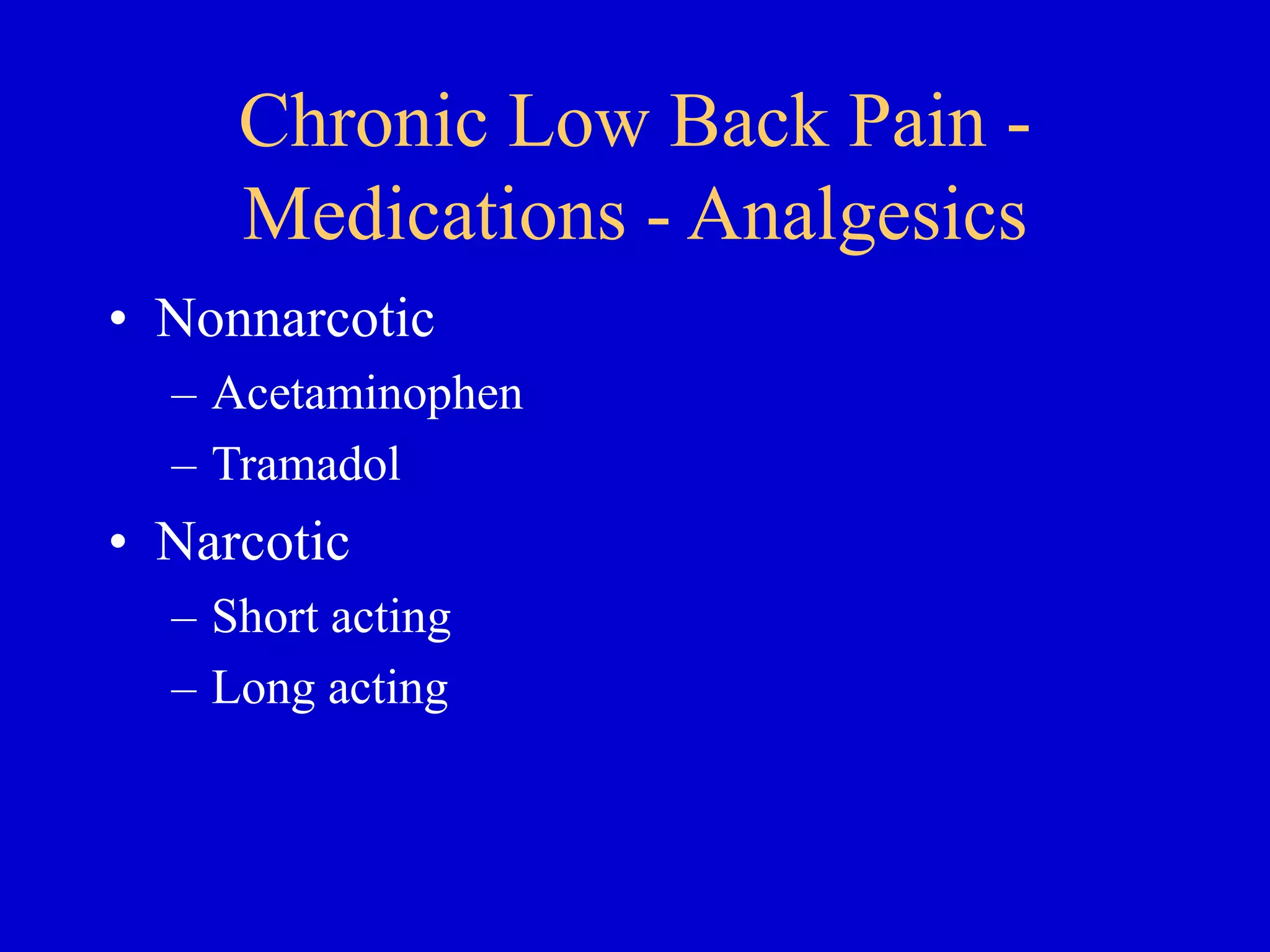 Chronic Low Back Pain - Medications - Analgesics

• Nonnarcotic
– Acetaminophen
– Tramadol
• Narcotic
– Short acting
– Long acting